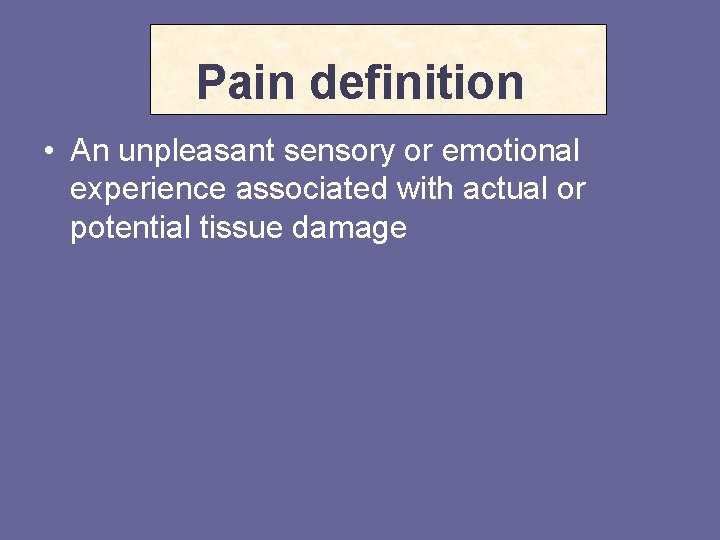 Pain definition

• An unpleasant sensory or emotional experience associated with actual or potential tissue damage